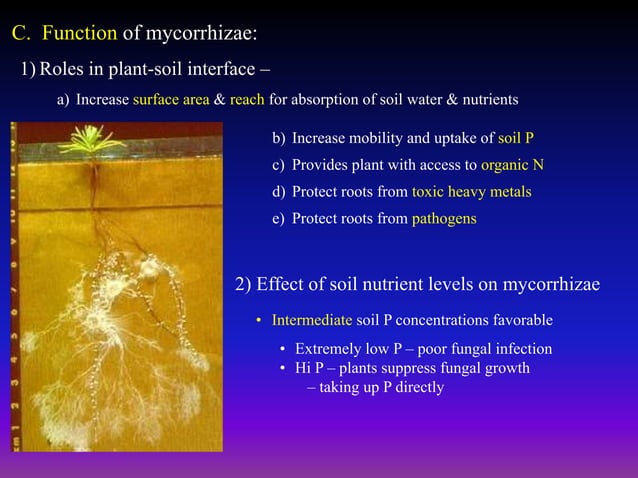 C. Function of mycorrhizae:

1) Roles in plant-soil interface –

a) Increase surface area & reach for absorption of soil water & nutrients

b) Increase mobility and uptake of soil P

c) Provides plant with access to organic N

d) Protect roots from toxic heavy metals

e) Protect roots from pathogens

2) Effect of soil nutrient levels on mycorrhizae

• Intermediate soil P concentrations favorable

• Extremely low P – poor fungal infection
• Hi P – plants suppress fungal growth – taking up P directly

cm 1 2 3 4 5 6 7 8 9 10 11 12